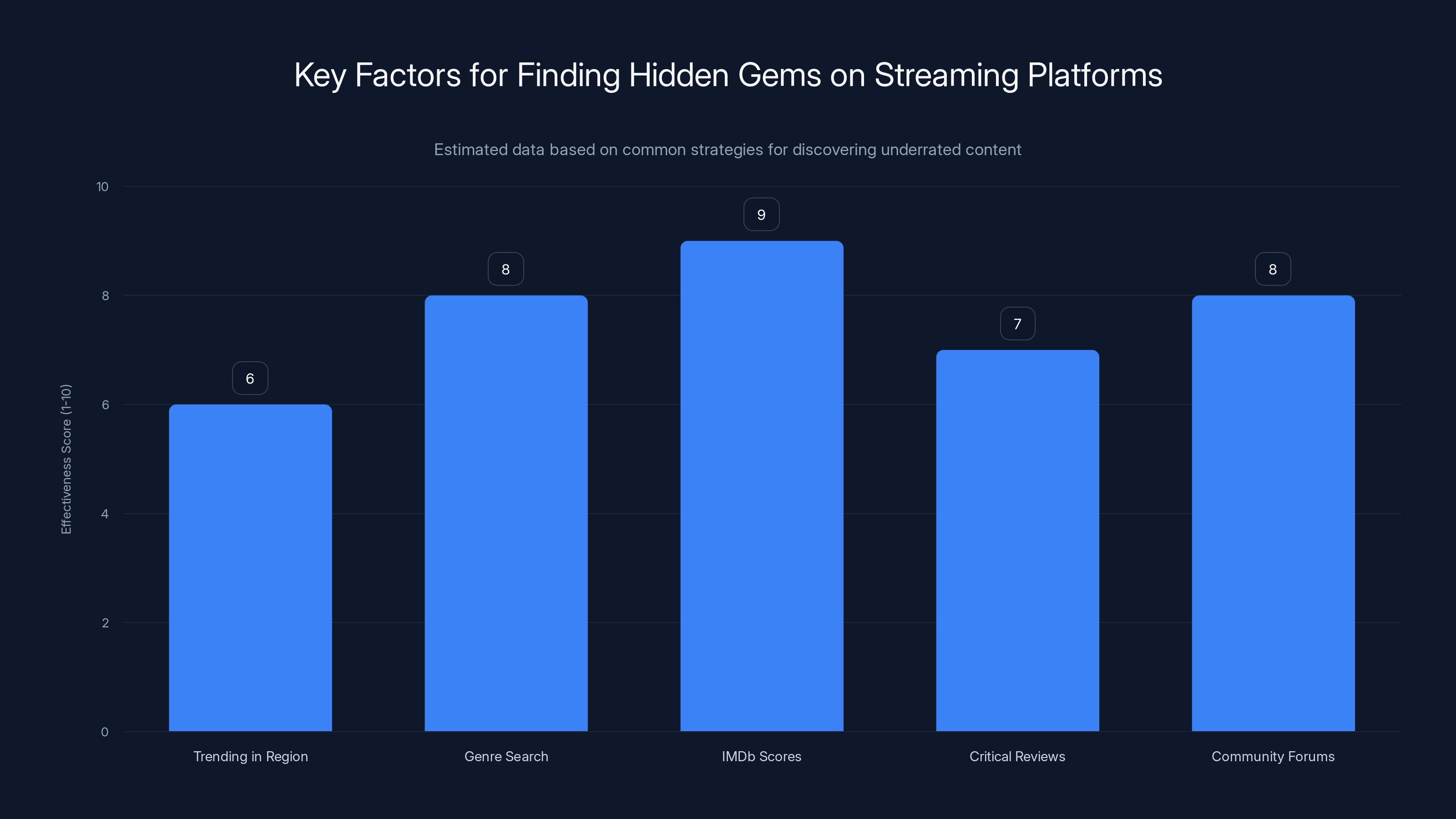 Key Factors for Finding Hidden Gems on Streaming Platforms

Estimated data based on common strategies for discovering underrated content

Effectiveness Score (1-10)

10
8
6
4
2
0

6
8
9
7
8

Trending in Region
Genre Search
IMDb Scores
Critical Reviews
Community Forums